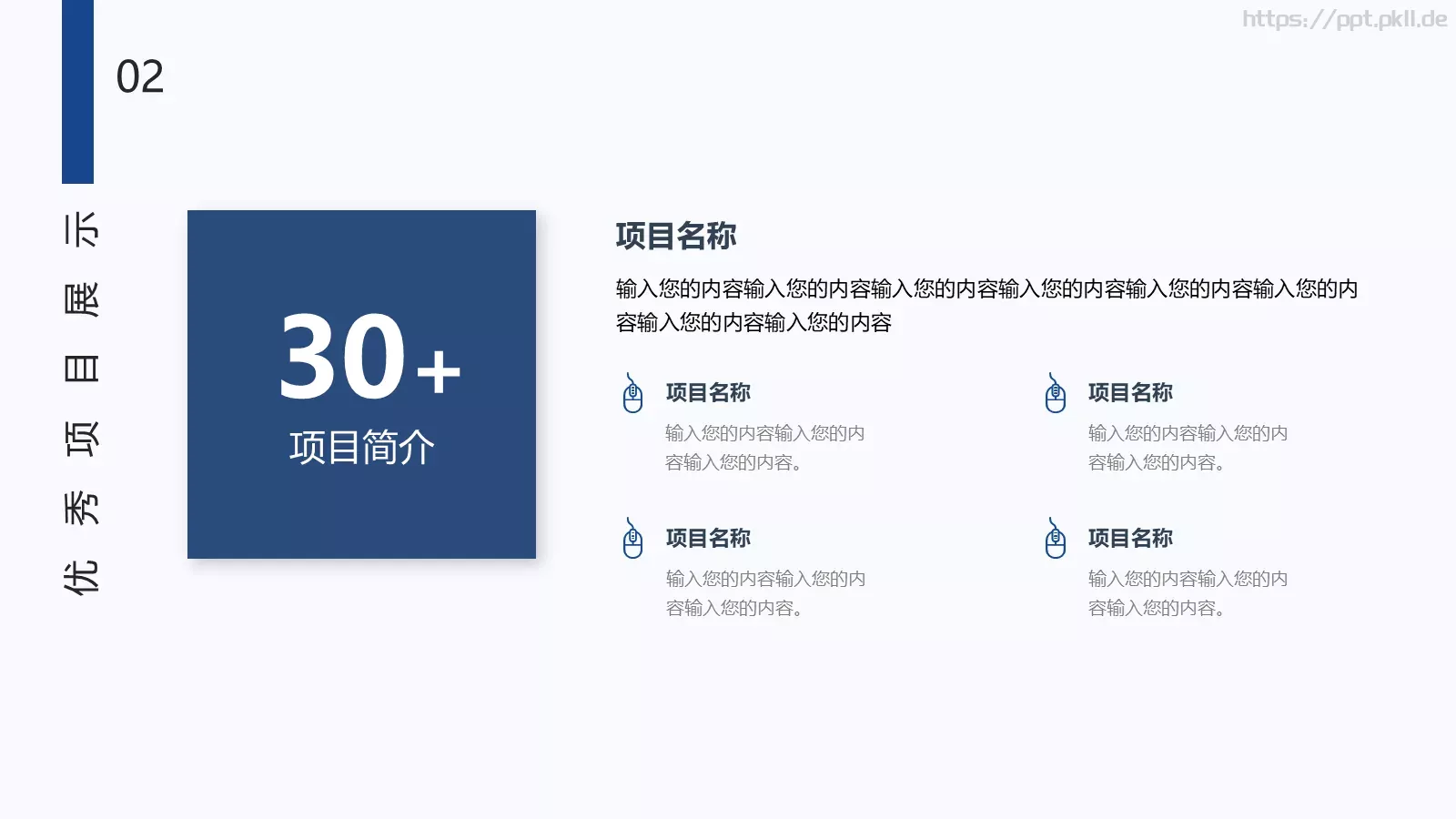 https://ppt.pkll.de

02

优秀项目展示

30+
项目简介

项目名称

输入您的内容输入您的内容输入您的内容输入您的内容输入您的内容输入您的内容输入您的内容输入您的内容

项目名称

输入您的内容输入您的内容输入您的内容。

项目名称

输入您的内容输入您的内容输入您的内容。

项目名称

输入您的内容输入您的内容输入您的内容。

项目名称

输入您的内容输入您的内容输入您的内容。